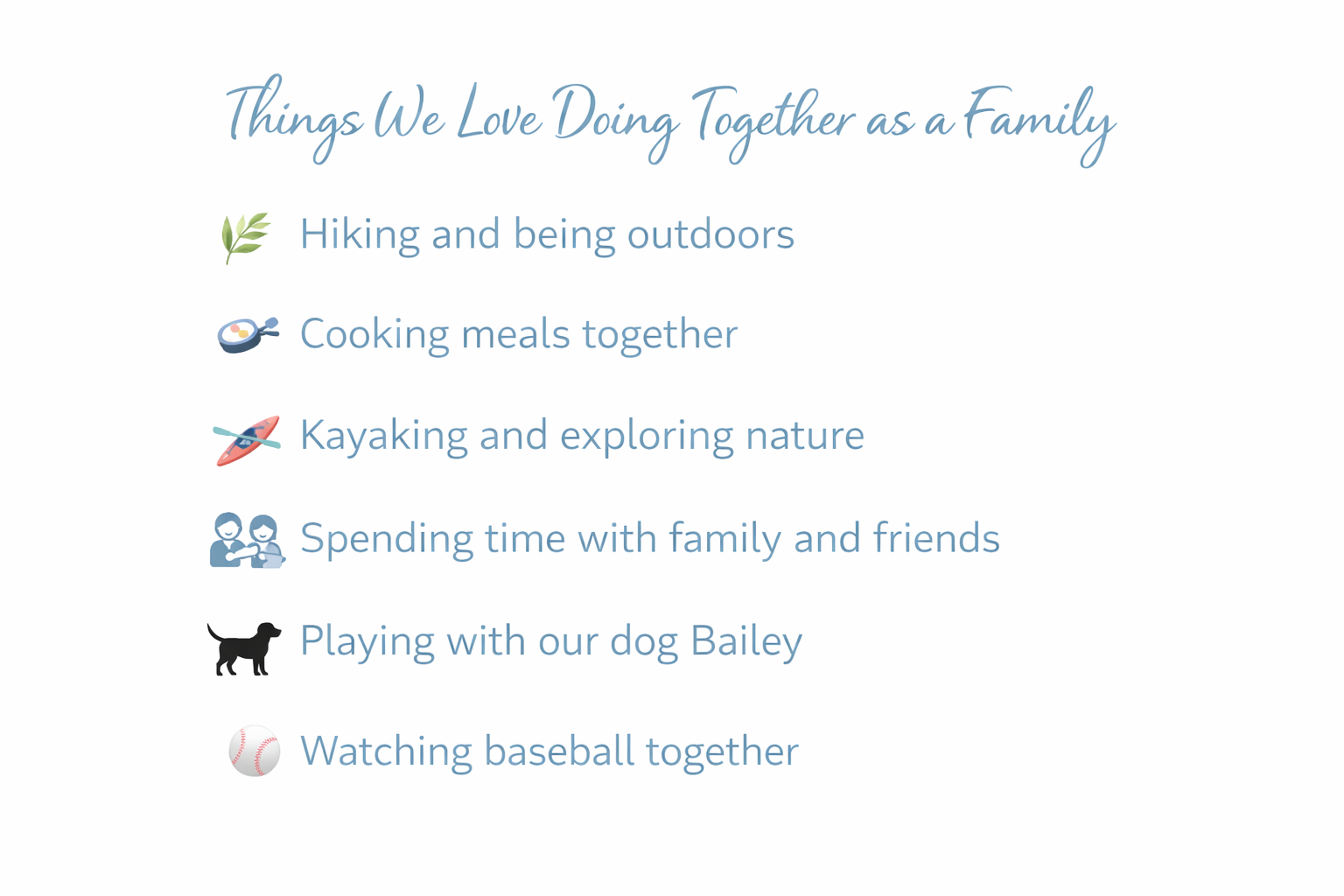 Things We Love Doing Together as a Family

Hiking and being outdoors

Cooking meals together

Kayaking and exploring nature

Spending time with family and friends

Playing with our dog Bailey

Watching baseball together